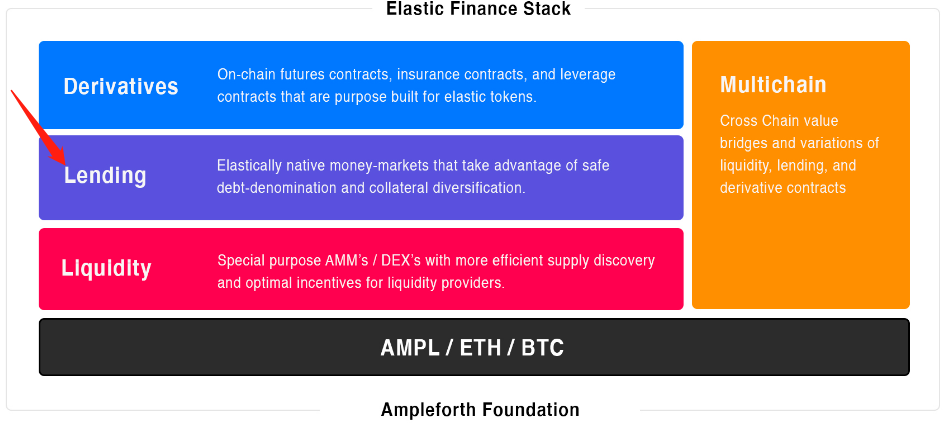 Elastic Finance Stack

Derivatives

On-chain futures contracts, insurance contracts, and leverage contracts that are purpose built for elastic tokens.

Lending

Elastically native money-markets that take advantage of safe debt-denomination and collateral diversification.

Liquidity

Special purpose AMM's / DEX's with more efficient supply discovery and optimal incentives for liquidity providers.

Multichain

Cross Chain value bridges and variations of liquidity, lending, and derivative contracts

AMPL / ETH / BTC

Ampleforth Foundation